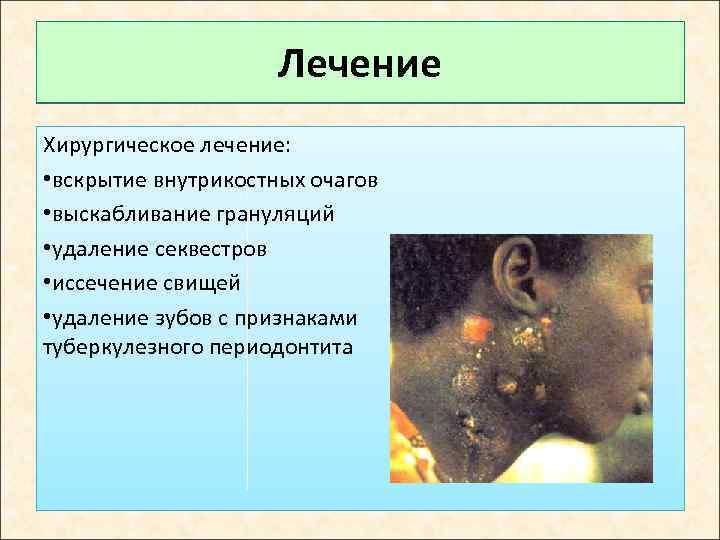 Лечение

Хирургическое лечение:

•вскрытие внутрикостных очагов

•выскабливание грануляций

•удаление секвестров

•иссечение свищей

•удаление зубов с признаками туберкулезного периодонтита